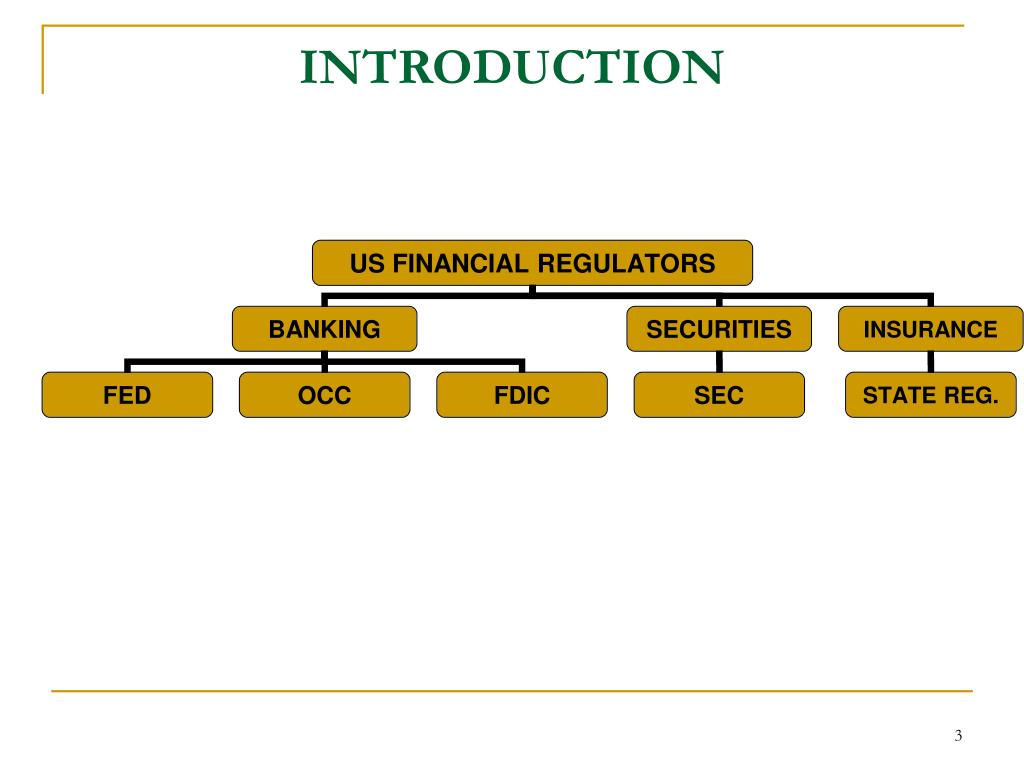 INTRODUCTION

US FINANCIAL REGULATORS

BANKING

SECURITIES

INSURANCE

FED

OCC

FDIC

SEC

STATE REG.

3